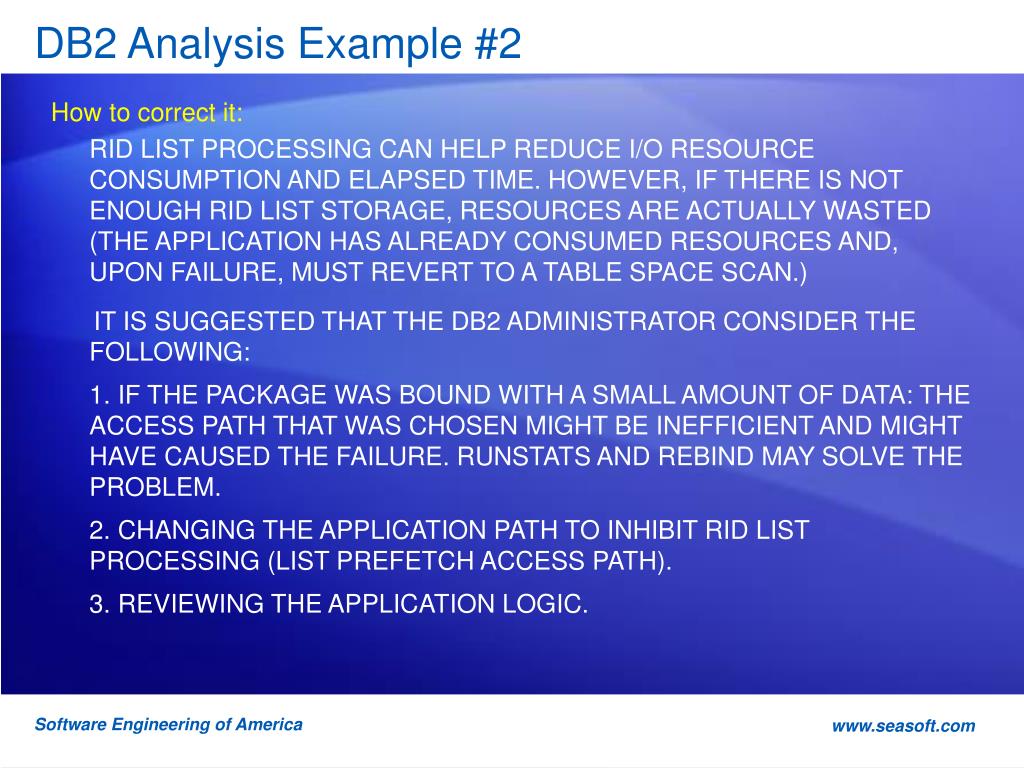 DB2 Analysis Example #2

How to correct it:

RID LIST PROCESSING CAN HELP REDUCE I/O RESOURCE CONSUMPTION AND ELAPSED TIME. HOWEVER, IF THERE IS NOT ENOUGH RID LIST STORAGE, RESOURCES ARE ACTUALLY WASTED (THE APPLICATION HAS ALREADY CONSUMED RESOURCES AND, UPON FAILURE, MUST REVERT TO A TABLE SPACE SCAN.)

IT IS SUGGESTED THAT THE DB2 ADMINISTRATOR CONSIDER THE FOLLOWING:

1. IF THE PACKAGE WAS BOUND WITH A SMALL AMOUNT OF DATA: THE ACCESS PATH THAT WAS CHOSEN MIGHT BE INEFFICIENT AND MIGHT HAVE CAUSED THE FAILURE. RUNSTATS AND REBIND MAY SOLVE THE PROBLEM.

2. CHANGING THE APPLICATION PATH TO INHIBIT RID LIST PROCESSING (LIST PREFETCH ACCESS PATH).

3. REVIEWING THE APPLICATION LOGIC.

Software Engineering of America

www.seasoft.com